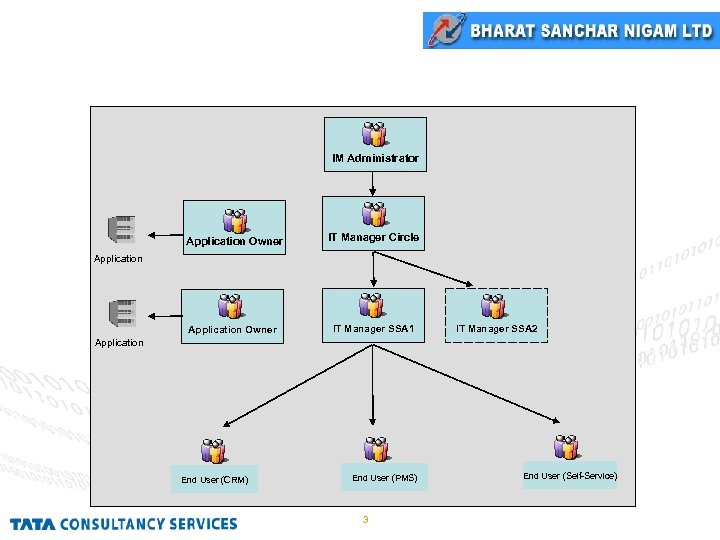 BHARAT SANCHAR NIGAM LTD

IM Administrator

Application

Application Owner

IT Manager Circle

Application

Application Owner

IT Manager SSA1

IT Manager SSA2

End User (CRM)

End User (PMS)

End User (Self-Service)

TATA CONSULTANCY SERVICES

3